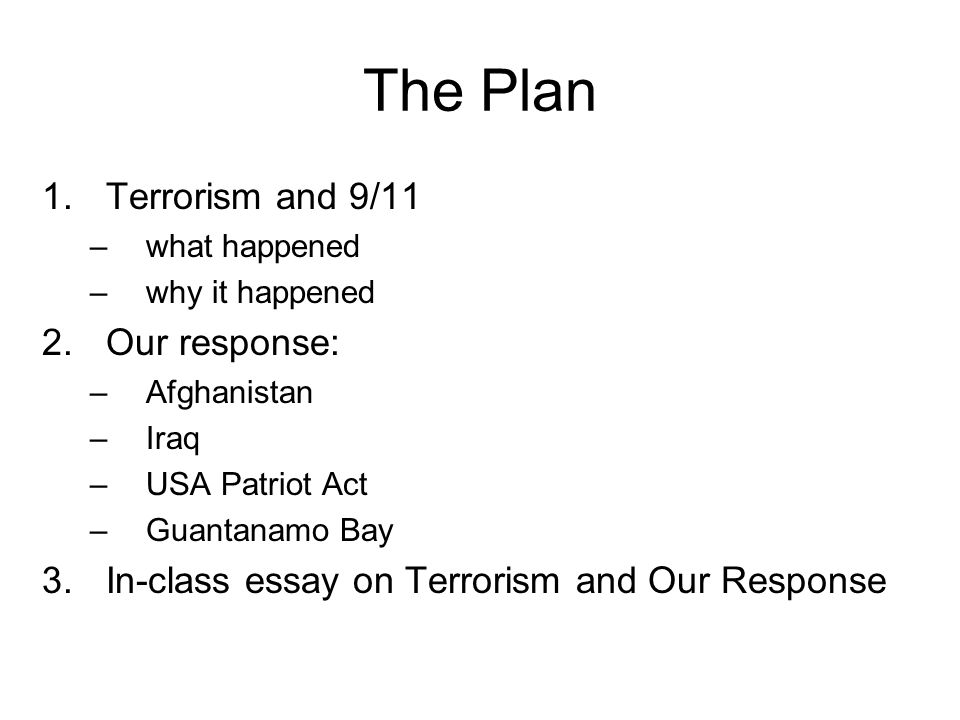 The Plan

1. Terrorism and 9/11
   – what happened
   – why it happened
2. Our response:
   – Afghanistan
   – Iraq
   – USA Patriot Act
   – Guantanamo Bay
3. In-class essay on Terrorism and Our Response